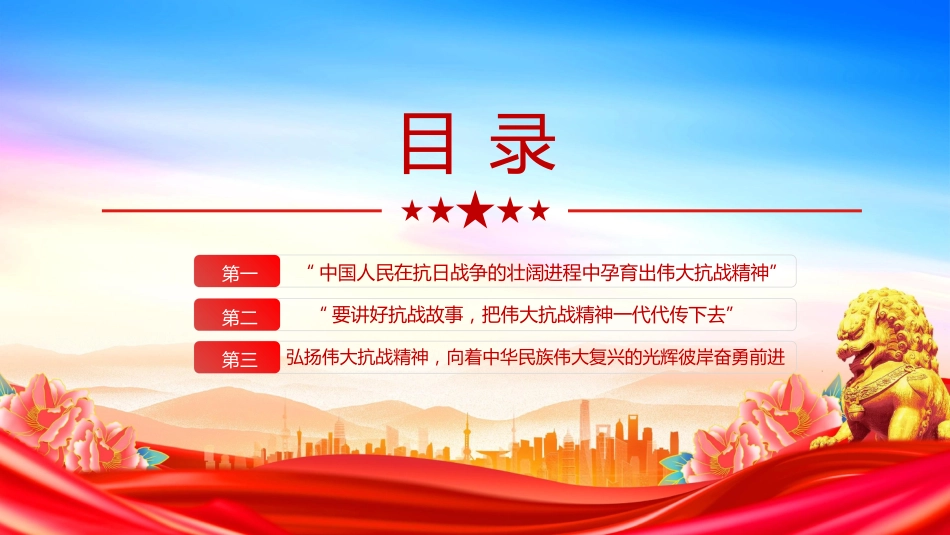 目录

第一 “中国人民在抗日战争的壮阔进程中孕育出伟大抗战精神”

第二 “要讲好抗战故事，把伟大抗战精神一代代传下去”

第三 弘扬伟大抗战精神，向着中华民族伟大复兴的光辉彼岸奋勇前进